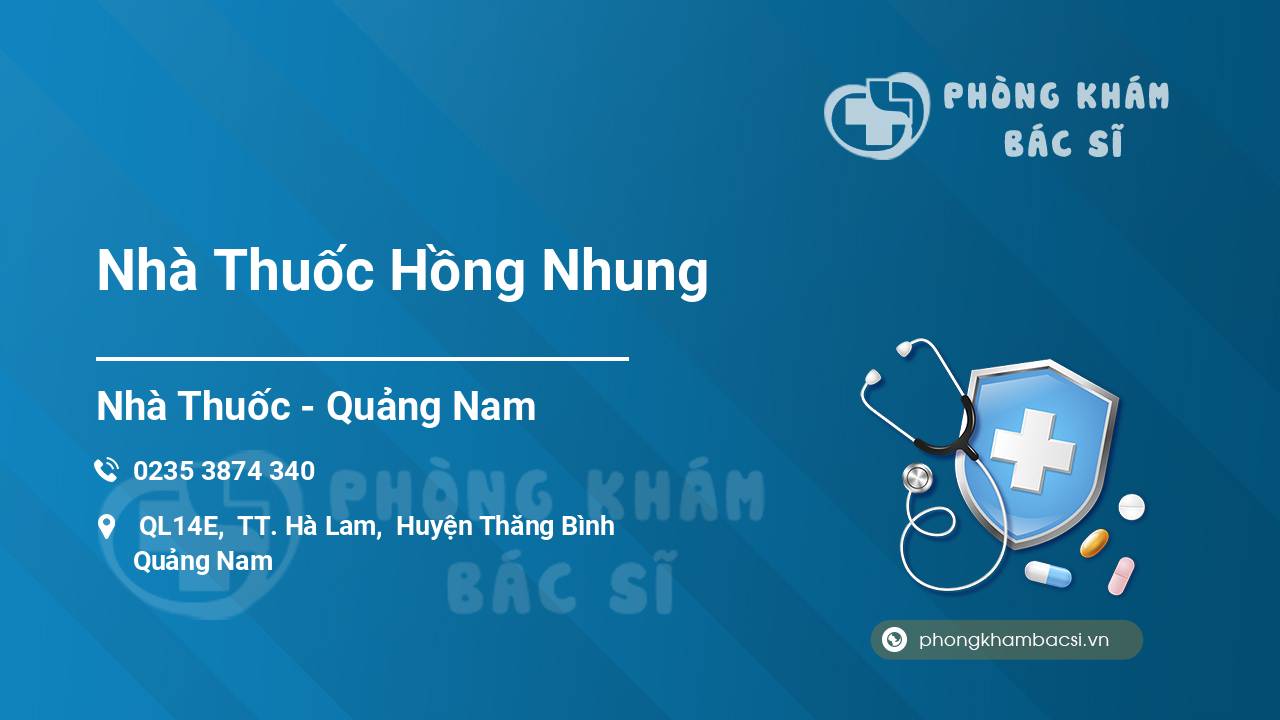 PHÒNG KHÁM
BÁC SĨ

Nhà Thuốc Hồng Nhung

Nhà Thuốc - Quảng Nam

0235 3874 340

QL14E, TT. Hà Lam, Huyện Thăng Bình Quảng Nam

PHÒNG KHÁM
BÁC SĨ

phongkhambacsi.vn